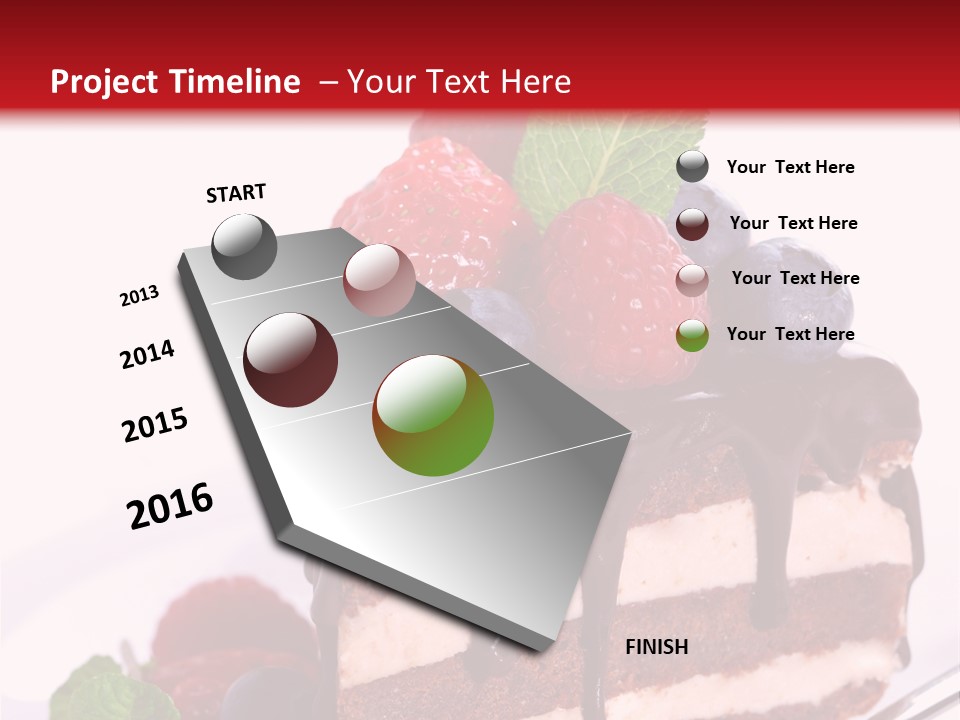 Project Timeline – Your Text Here

START

2013

2014

2015

2016

FINISH

Your Text Here

Your Text Here

Your Text Here

Your Text Here